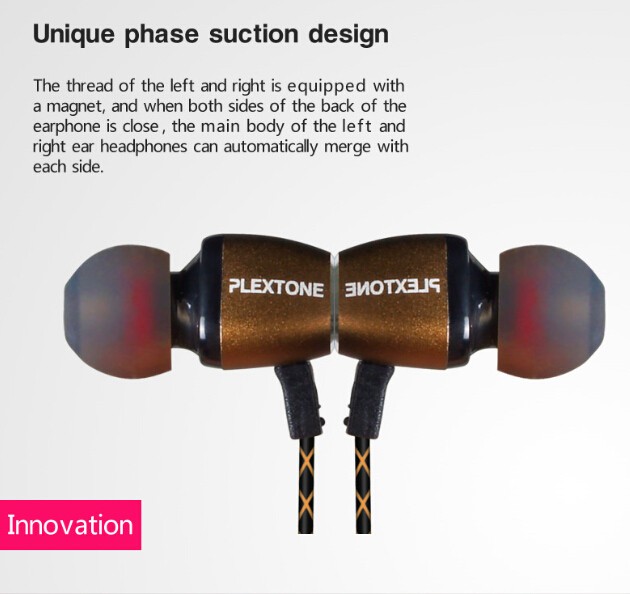 Unique phase suction design

The thread of the left and right is equipped with a magnet, and when both sides of the back of the earphone is close, the main body of the left and right ear headphones can automatically merge with each side.

PLEXTONE PLEXTONE

Innovation